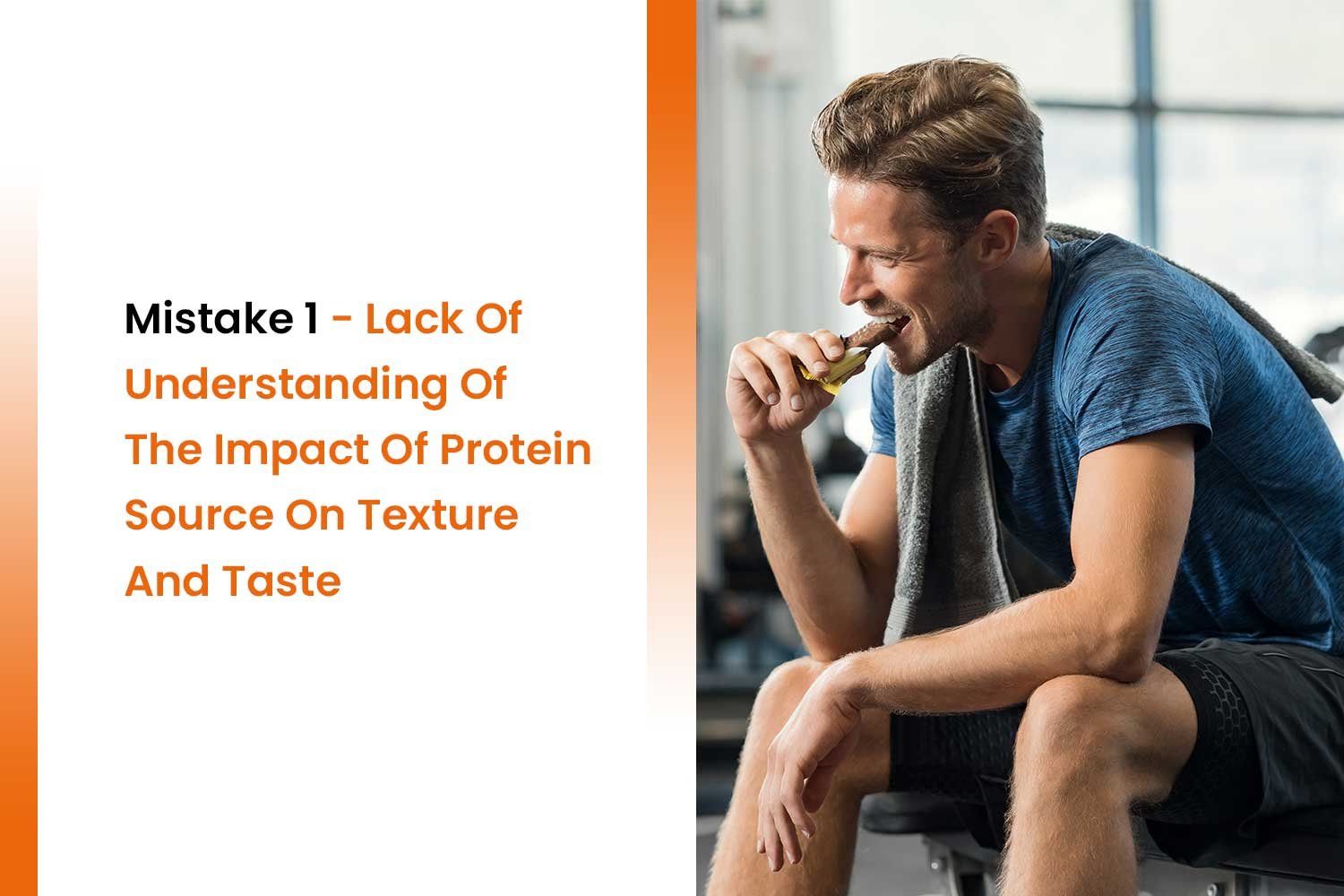 Mistake 1 - Lack Of Understanding Of The Impact Of Protein Source On Texture And Taste